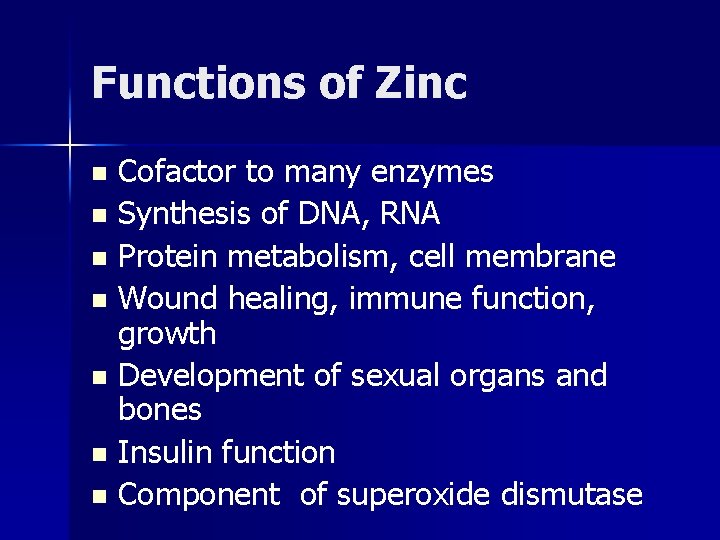 Functions of Zinc

- Cofactor to many enzymes
- Synthesis of DNA, RNA
- Protein metabolism, cell membrane
- Wound healing, immune function, growth
- Development of sexual organs and bones
- Insulin function
- Component  of superoxide dismutase